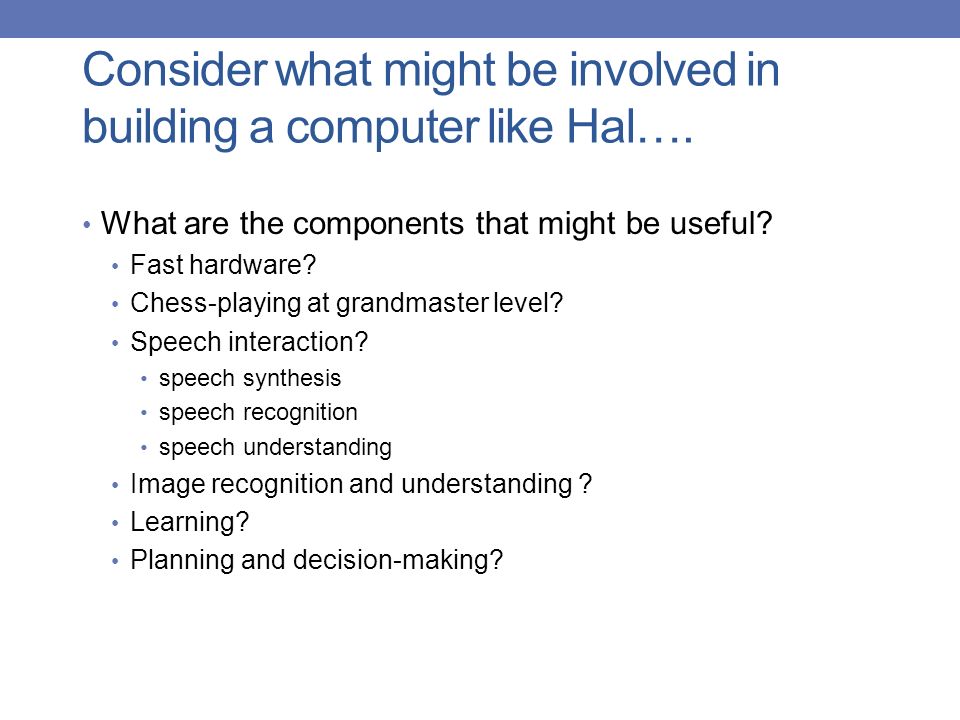 Consider what might be involved in building a computer like Hal….

• What are the components that might be useful?
  • Fast hardware?
  • Chess-playing at grandmaster level?
  • Speech interaction?
    • speech synthesis
    • speech recognition
    • speech understanding
  • Image recognition and understanding ?
  • Learning?
  • Planning and decision-making?